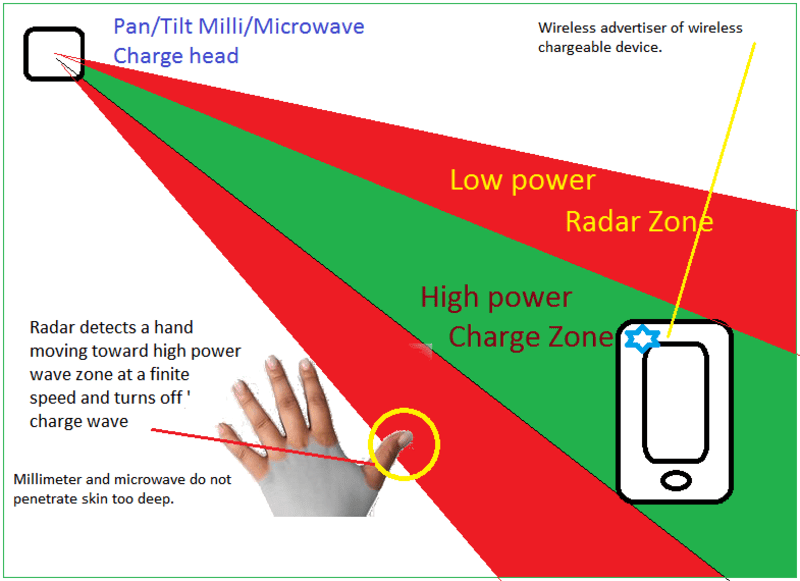 Pan/Tilt Milli/Microwave Charge head

Wireless advertiser of wireless chargeable device.

Low power Radar Zone

High power Charge Zone

Radar detects a hand moving toward high power wave zone at a finite speed and turns off ' charge wave

Millimeter and microwave do not penetrate skin too deep.